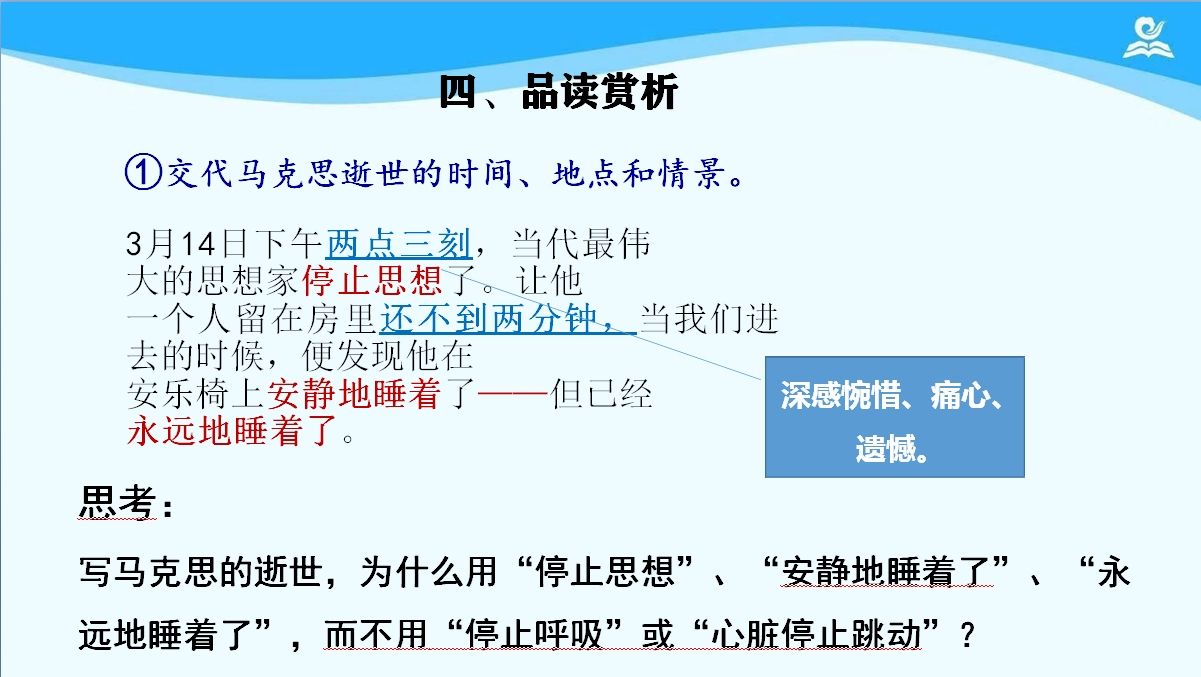 四、品读赏析

①交代马克思逝世的时间、地点和情景。

3月14日下午两点三刻，当代最伟大的思想家停止思想了。让他一个人留在房里还不到两分钟，当我们进去的时候，便发现他在安乐椅上安静地睡着了——但已经永远地睡着了。

深感惋惜、痛心、遗憾。

思考：

写马克思的逝世，为什么用“停止思想”、“安静地睡着了”、“永远地睡着了”，而不用“停止呼吸”或“心脏停止跳动”？